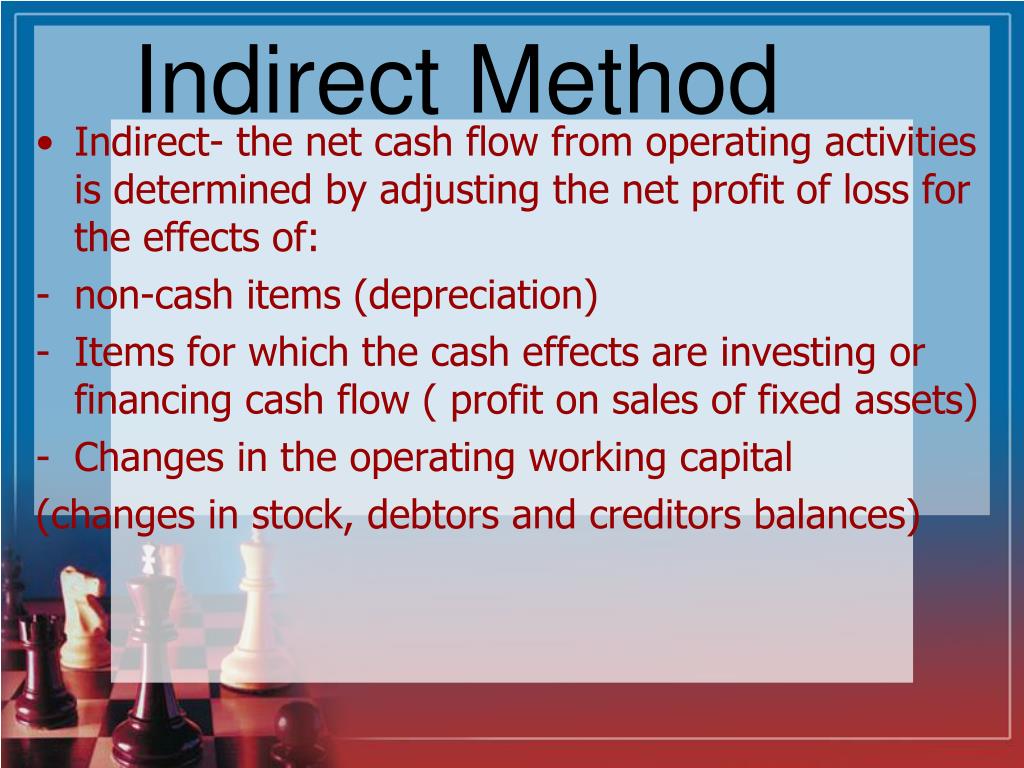 Indirect Method

• Indirect- the net cash flow from operating activities is determined by adjusting the net profit of loss for the effects of:

- non-cash items (depreciation)

- Items for which the cash effects are investing or financing cash flow ( profit on sales of fixed assets)

- Changes in the operating working capital

(changes in stock, debtors and creditors balances)